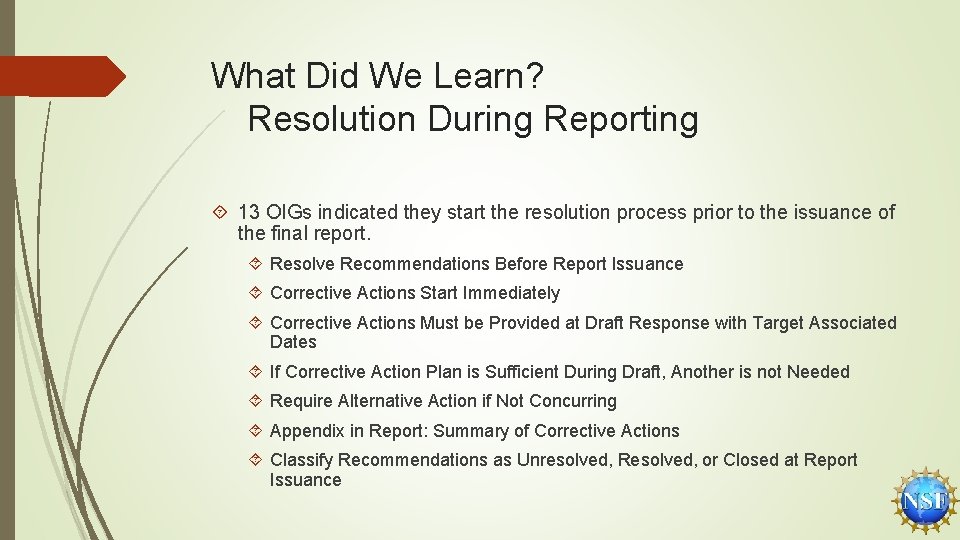 What Did We Learn?
Resolution During Reporting

13 OIGs indicated they start the resolution process prior to the issuance of the final report.

Resolve Recommendations Before Report Issuance

Corrective Actions Start Immediately

Corrective Actions Must be Provided at Draft Response with Target Associated Dates

If Corrective Action Plan is Sufficient During Draft, Another is not Needed

Require Alternative Action if Not Concurring

Appendix in Report: Summary of Corrective Actions

Classify Recommendations as Unresolved, Resolved, or Closed at Report Issuance

NSF